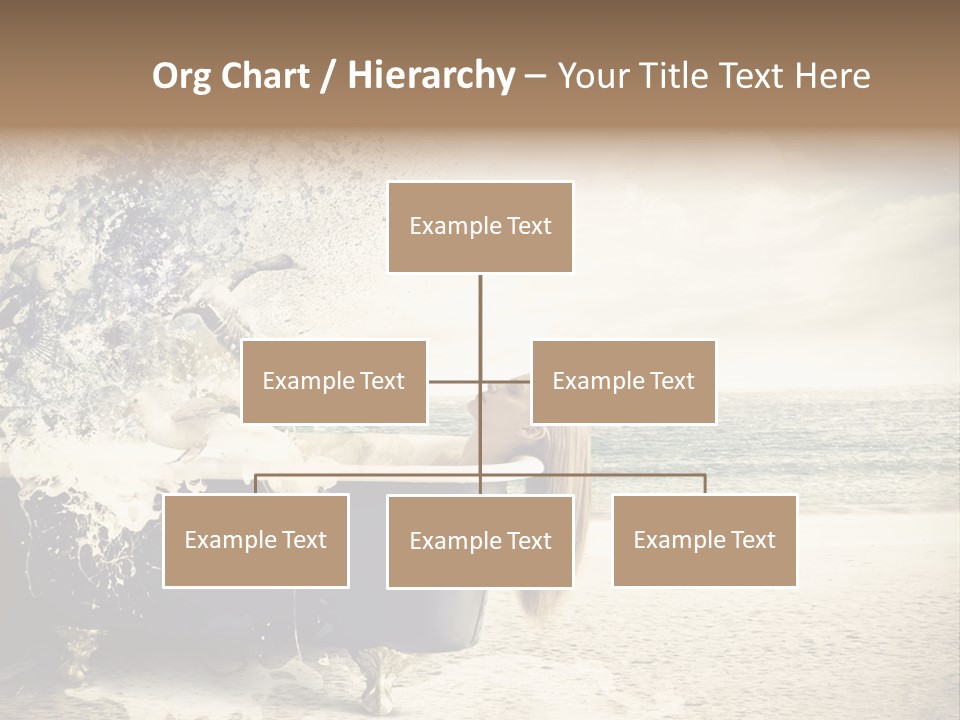 Org Chart / Hierarchy – Your Title Text Here

Example Text

Example Text

Example Text

Example Text

Example Text

Example Text